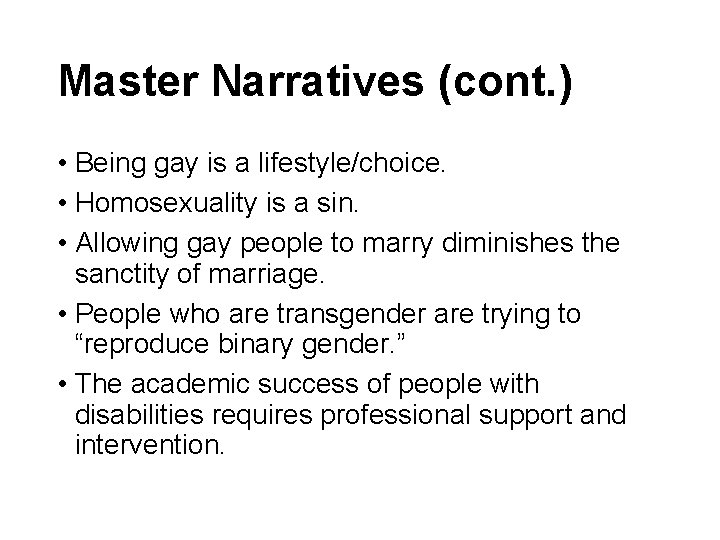 Master Narratives (cont.)

• Being gay is a lifestyle/choice.
• Homosexuality is a sin.
• Allowing gay people to marry diminishes the sanctity of marriage.
• People who are transgender are trying to “reproduce binary gender.”
• The academic success of people with disabilities requires professional support and intervention.